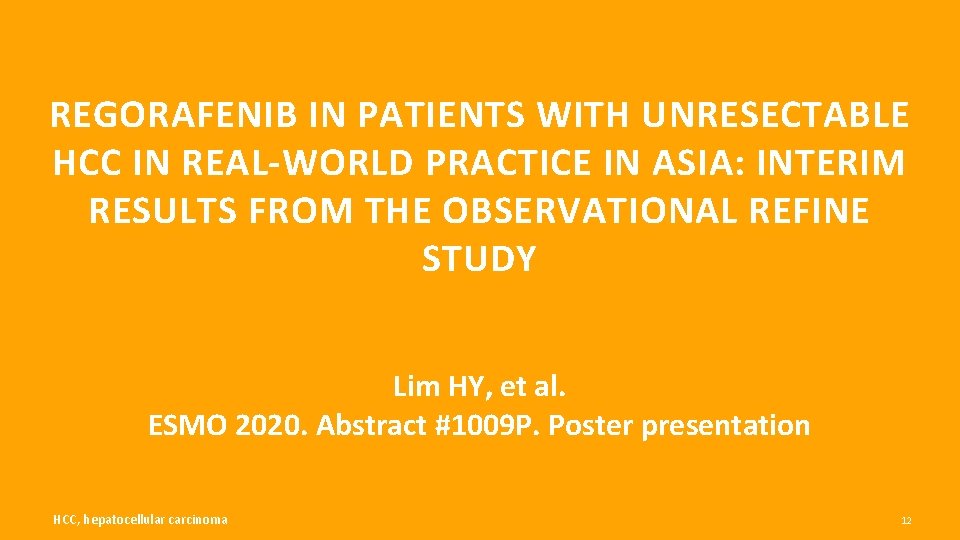 REGORAFENIB IN PATIENTS WITH UNRESECTABLE HCC IN REAL-WORLD PRACTICE IN ASIA: INTERIM RESULTS FROM THE OBSERVATIONAL REFINE STUDY

Lim HY, et al.
ESMO 2020. Abstract #1009P. Poster presentation

HCC, hepatocellular carcinoma

12